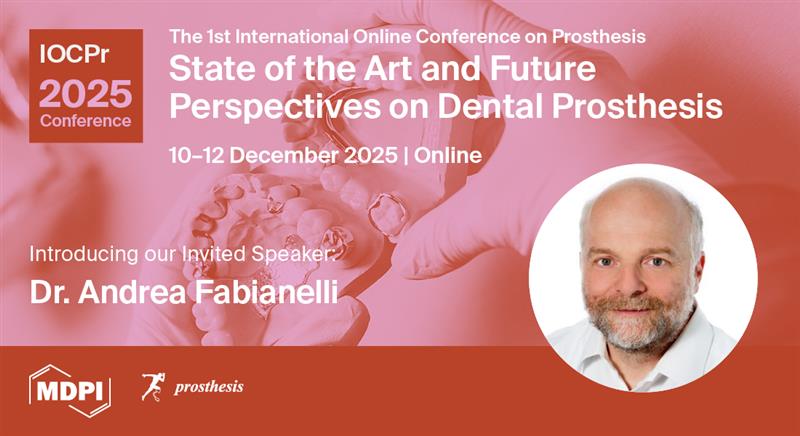 IOCPr
2025
Conference

The 1st International Online Conference on Prosthesis
State of the Art and Future Perspectives on Dental Prosthesis

10–12 December 2025 | Online

Introducing our Invited Speaker:
Dr. Andrea Fabianelli

MDPI

prosthesis